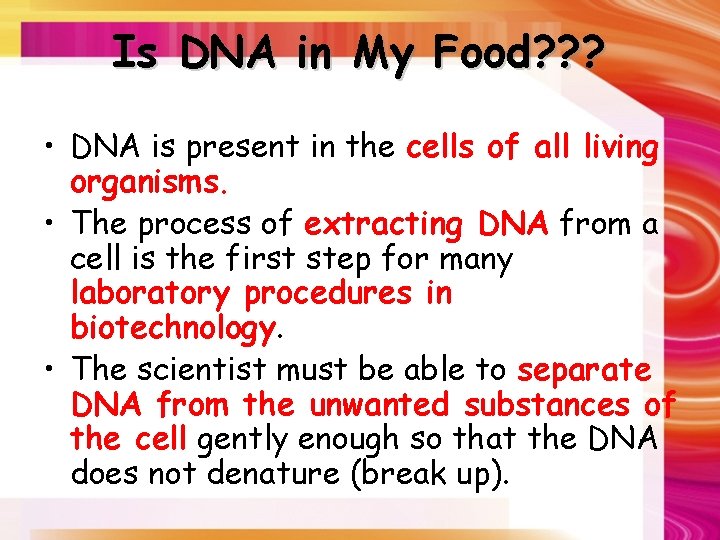 Is DNA in My Food???

• DNA is present in the cells of all living organisms.

• The process of extracting DNA from a cell is the first step for many laboratory procedures in biotechnology.

• The scientist must be able to separate DNA from the unwanted substances of the cell gently enough so that the DNA does not denature (break up).